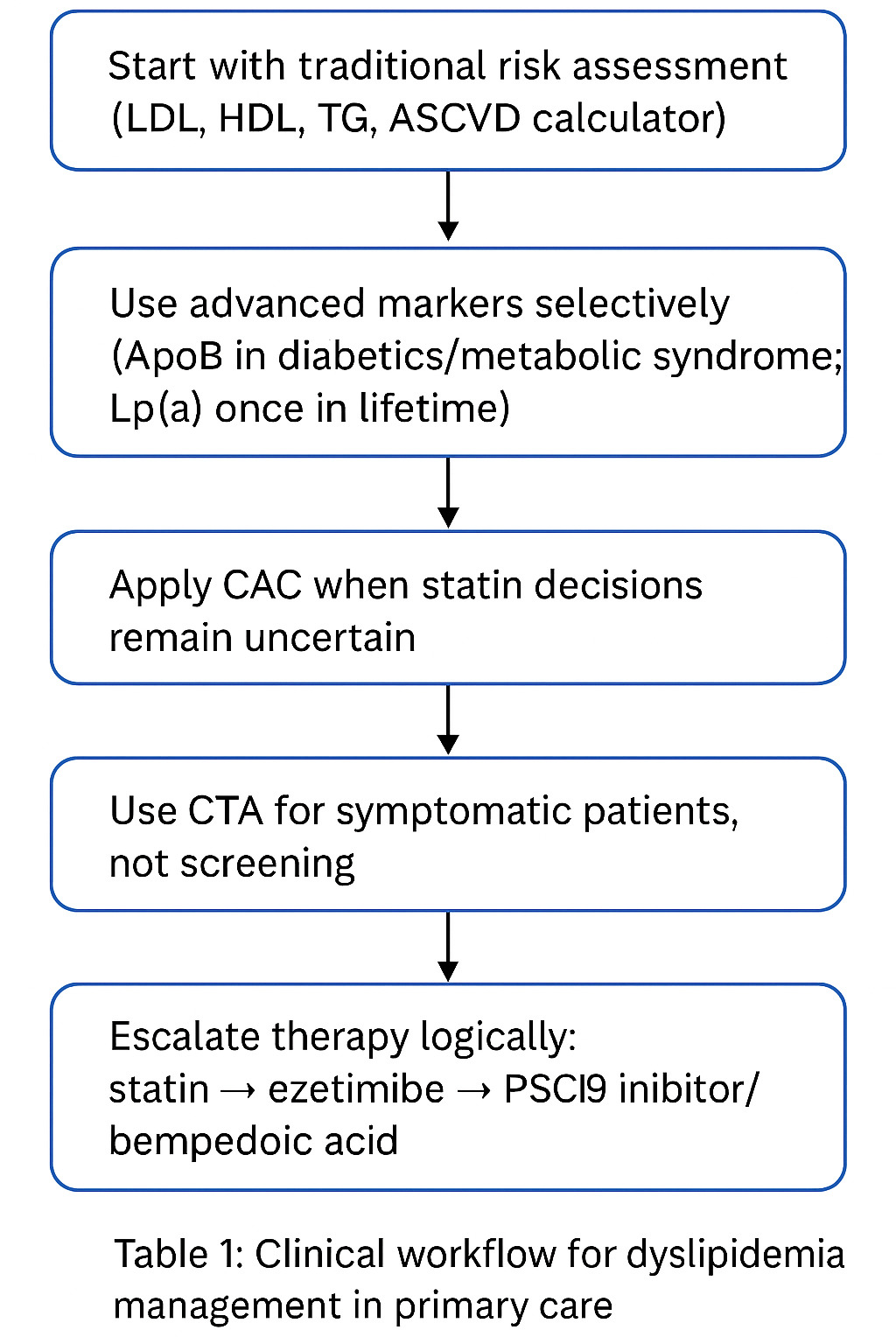 Start with traditional risk assessment (LDL, HDL, TG, ASCVD calculator)

Use advanced markers selectively (ApoB in diabetics/metabolic syndrome; Lp(a) once in lifetime)

Apply CAC when statin decisions remain uncertain

Use CTA for symptomatic patients, not screening

Escalate therapy logically: statin → ezetimibe → PSCI9 inibitor/ bempedoic acid

Table 1: Clinical workflow for dyslipidemia management in primary care